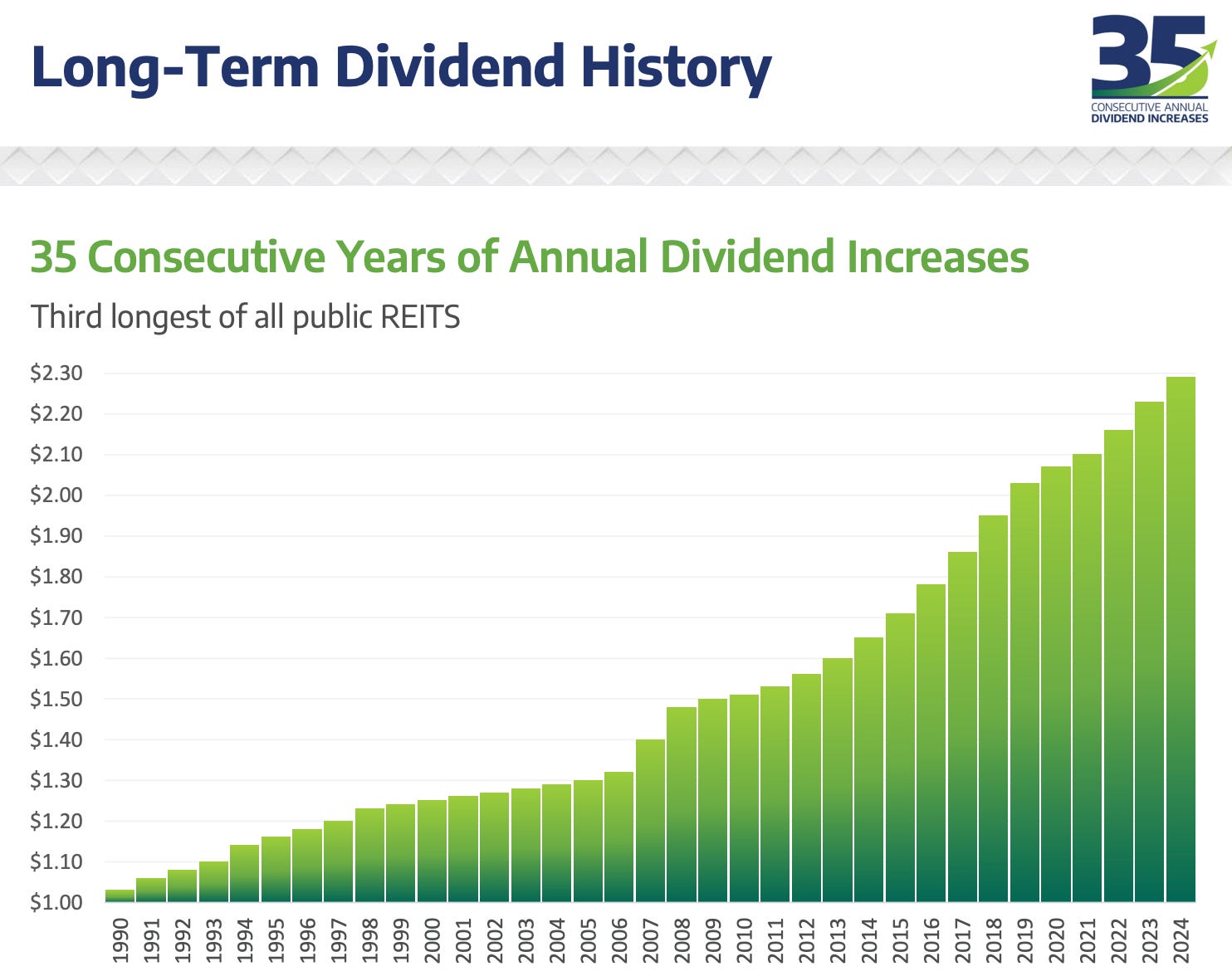 Long-Term Dividend History

35
CONSECUTIVE ANNUAL
DIVIDEND INCREASES

35 Consecutive Years of Annual Dividend Increases

Third longest of all public REITS

$2.30
$2.20
$2.10
$2.00
$1.90
$1.80
$1.70
$1.60
$1.50
$1.40
$1.30
$1.20
$1.10
$1.00

1990 1991 1992 1993 1994 1995 1996 1997 1998 1999 2000 2001 2002 2003 2004 2005 2006 2007 2008 2009 2010 2011 2012 2013 2014 2015 2016 2017 2018 2019 2020 2021 2022 2023 2024